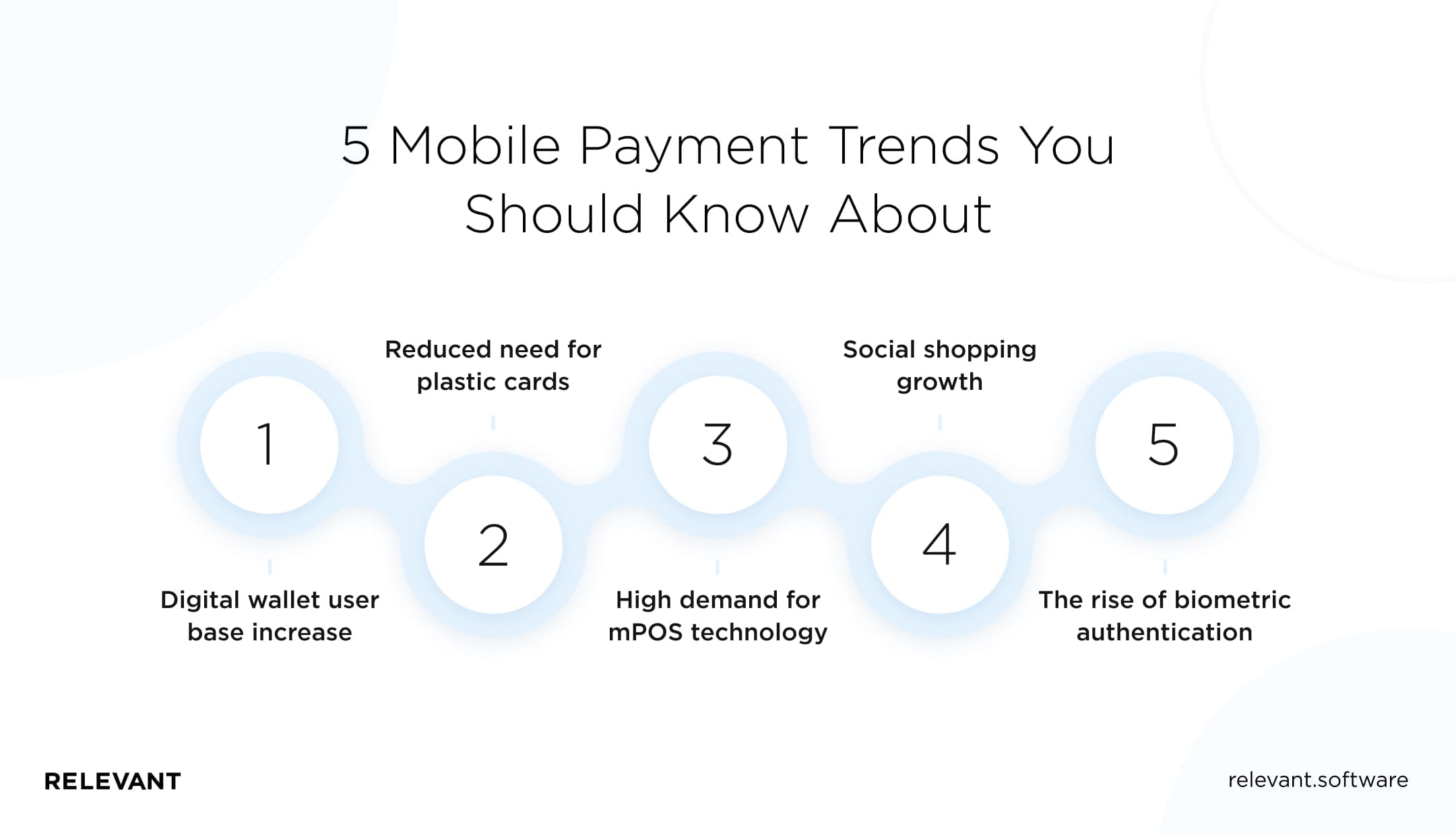 5 Mobile Payment Trends You Should Know About

1
Digital wallet user base increase

2
Reduced need for plastic cards

3
High demand for mPOS technology

4
Social shopping growth

5
The rise of biometric authentication

RELEVANT

relevant.software